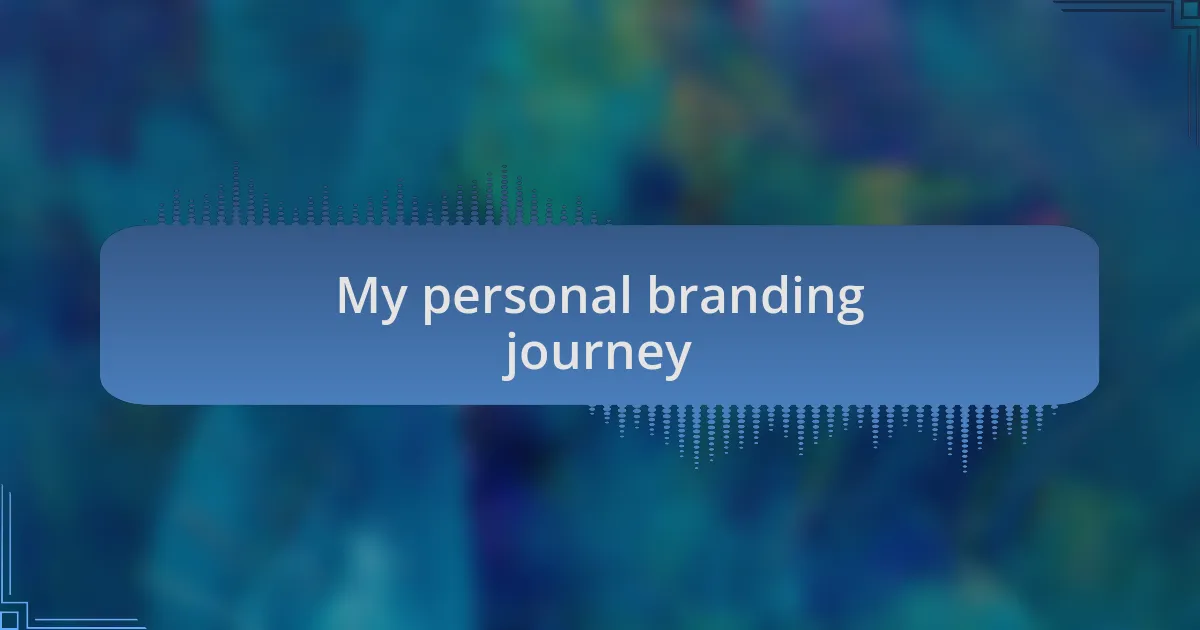 My personal branding journey